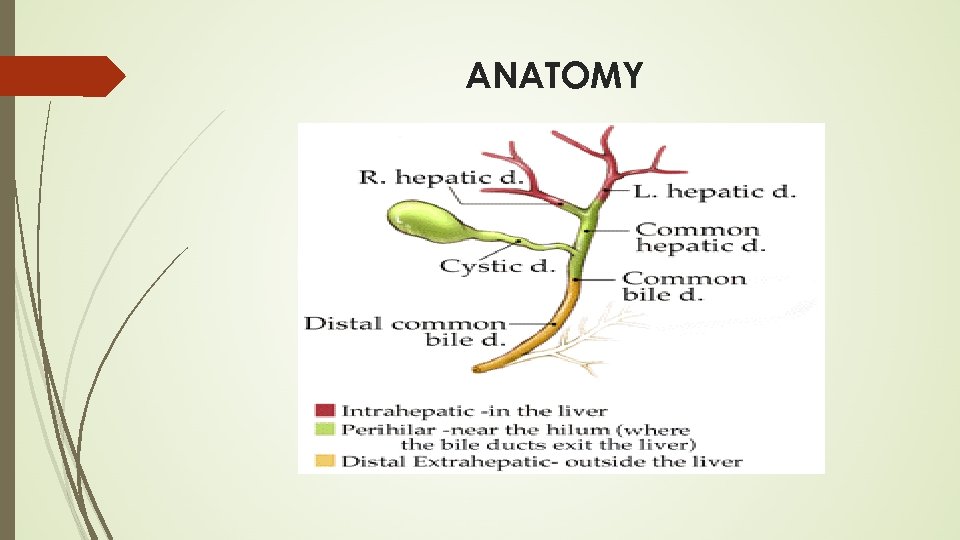 ANATOMY

R. hepatic d.
L. hepatic d.
Common hepatic d.
Cystic d.
Common bile d.
Distal common bile d.

Intrahepatic -in the liver
Perihilar -near the hilum (where the bile ducts exit the liver)
Distal Extrahepatic- outside the liver